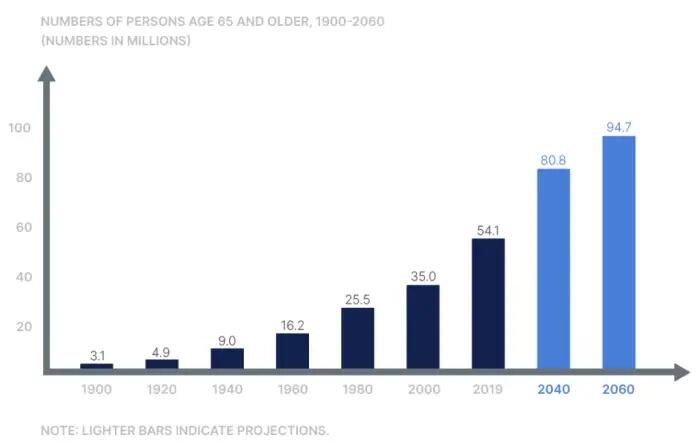 NUMBERS OF PERSONS AGE 65 AND OLDER, 1900-2060
(NUMBERS IN MILLIONS)

100
80
60
40
20

3.1
4.9
9.0
16.2
25.5
35.0
54.1
80.8
94.7

1900
1920
1940
1960
1980
2000
2019
2040
2060

NOTE: LIGHTER BARS INDICATE PROJECTIONS.